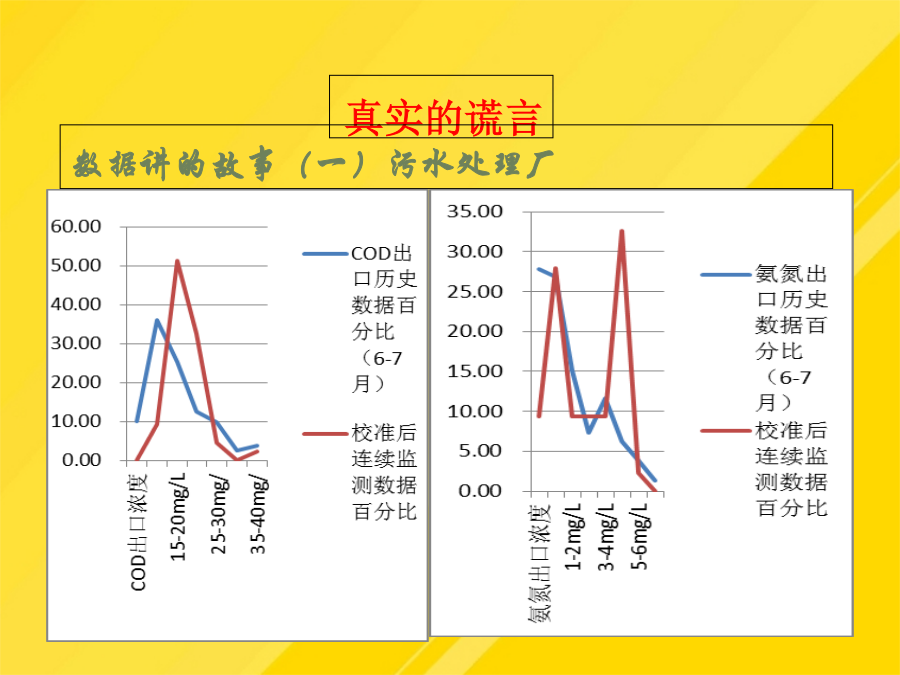 真实的谎言

数据讲的故事（一）污水处理厂

60.00
50.00
40.00
30.00
20.00
10.00
0.00

COD出口浓度
15-20mg/L
25-30mg/
35-40mg/

COD出口历史数据百分比（6-7月）

校准后连续监测数据百分比

35.00
30.00
25.00
20.00
15.00
10.00
5.00
0.00

氨氮出口浓度
1-2mg/L
3-4mg/L
5-6mg/L

氨氮出口历史数据百分比（6-7月）

校准后连续监测数据百分比